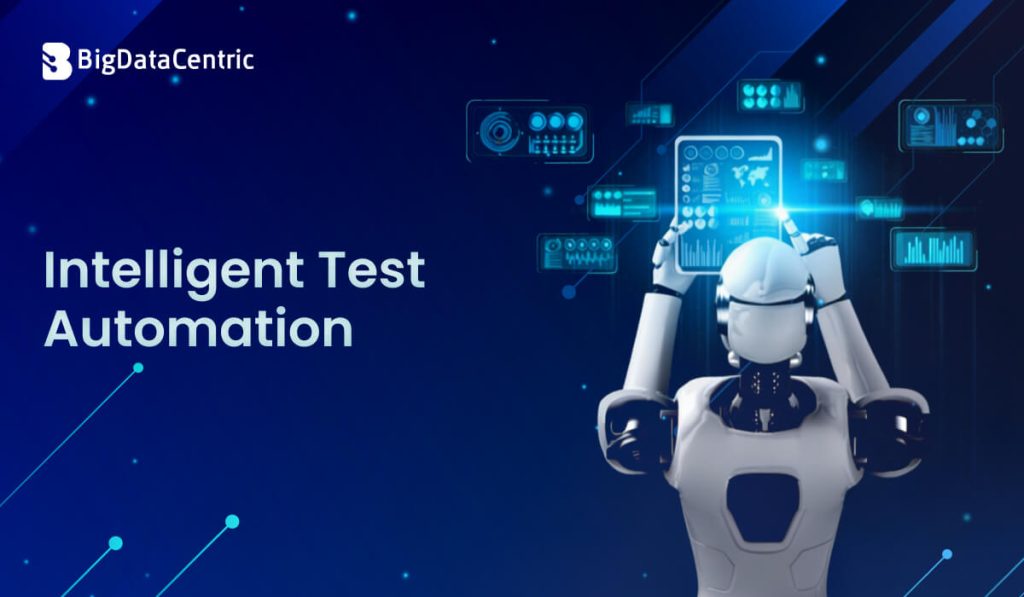 BigDataCentric

Intelligent Test Automation